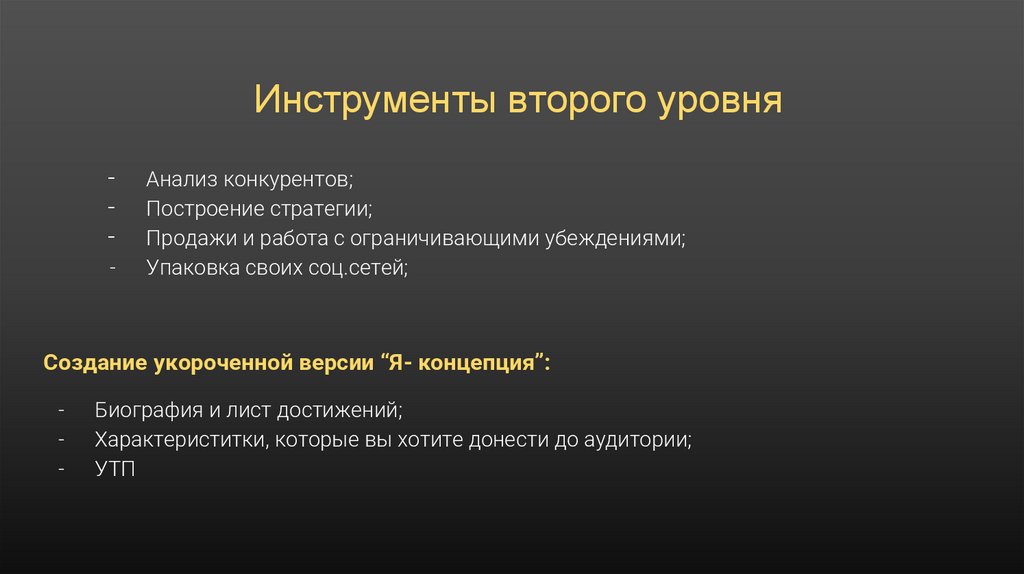 Инструменты второго уровня

- Анализ конкурентов;
- Построение стратегии;
- Продажи и работа с ограничивающими убеждениями;
- Упаковка своих соц.сетей;

Создание укороченной версии “Я- концепция”:

- Биография и лист достижений;
- Характериститки, которые вы хотите донести до аудитории;
- УТП